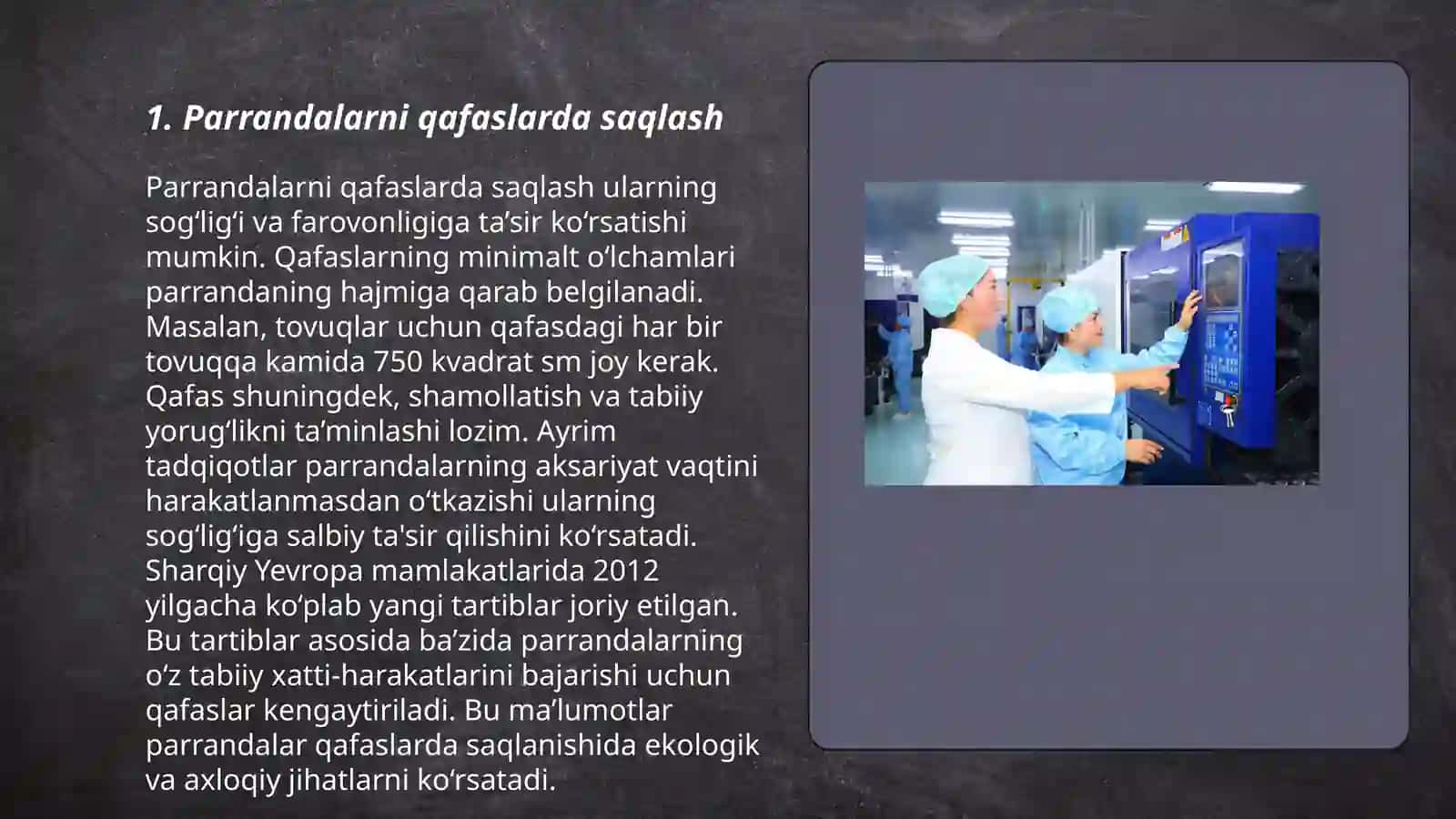 1. Parrandalarni qafaslarda saqlash

Parrandalarni qafaslarda saqlash ularning sog‘lig‘i va farovonligiga ta’sir ko‘rsatishi mumkin. Qafaslarning minimalt o‘lchamlari parrandaning hajmiga qarab belgilanadi. Masalan, tovuqlar uchun qafasdagi har bir tovuqqa kamida 750 kvadrat sm joy kerak. Qafas shuningdek, shamollatish va tabiiy yorug‘likni ta’minlashi lozim. Ayrim tadqiqotlar parrandalarning aksariyat vaqtini harakatlanmasdan o‘tkazishi ularning sog‘lig‘iga salbiy ta'sir qilishini ko‘rsatadi. Sharqiy Yevropa mamlakatlarida 2012 yilgacha ko‘plab yangi tartiblar joriy etilgan. Bu tartiblar asosida ba’zida parrandalarning o‘z tabiiy xatti-harakatlarini bajarishi uchun qafaslar kengaytiriladi. Bu ma’lumotlar parrandalar qafaslarda saqlanishida ekologik va axloqiy jihatlarni ko‘rsatadi.